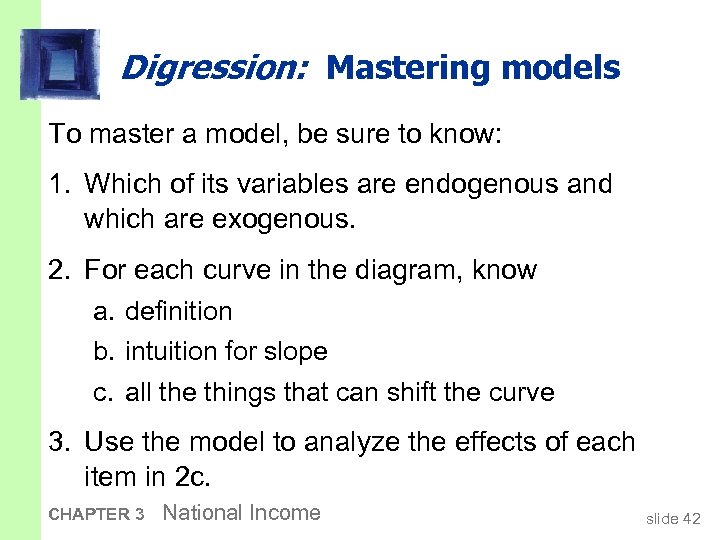 Digression: Mastering models

To master a model, be sure to know:

1. Which of its variables are endogenous and which are exogenous.

2. For each curve in the diagram, know
a. definition
b. intuition for slope
c. all the things that can shift the curve

3. Use the model to analyze the effects of each item in 2c.

CHAPTER 3 National Income

slide 42